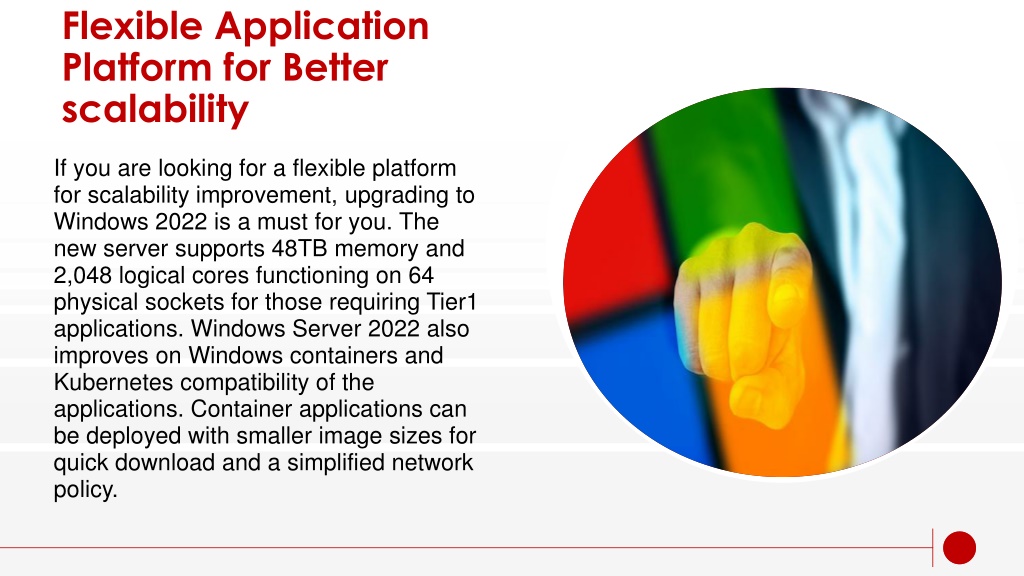 Flexible Application Platform for Better scalability

If you are looking for a flexible platform for scalability improvement, upgrading to Windows 2022 is a must for you. The new server supports 48TB memory and 2,048 logical cores functioning on 64 physical sockets for those requiring Tier1 applications. Windows Server 2022 also improves on Windows containers and Kubernetes compatibility of the applications. Container applications can be deployed with smaller image sizes for quick download and a simplified network policy.